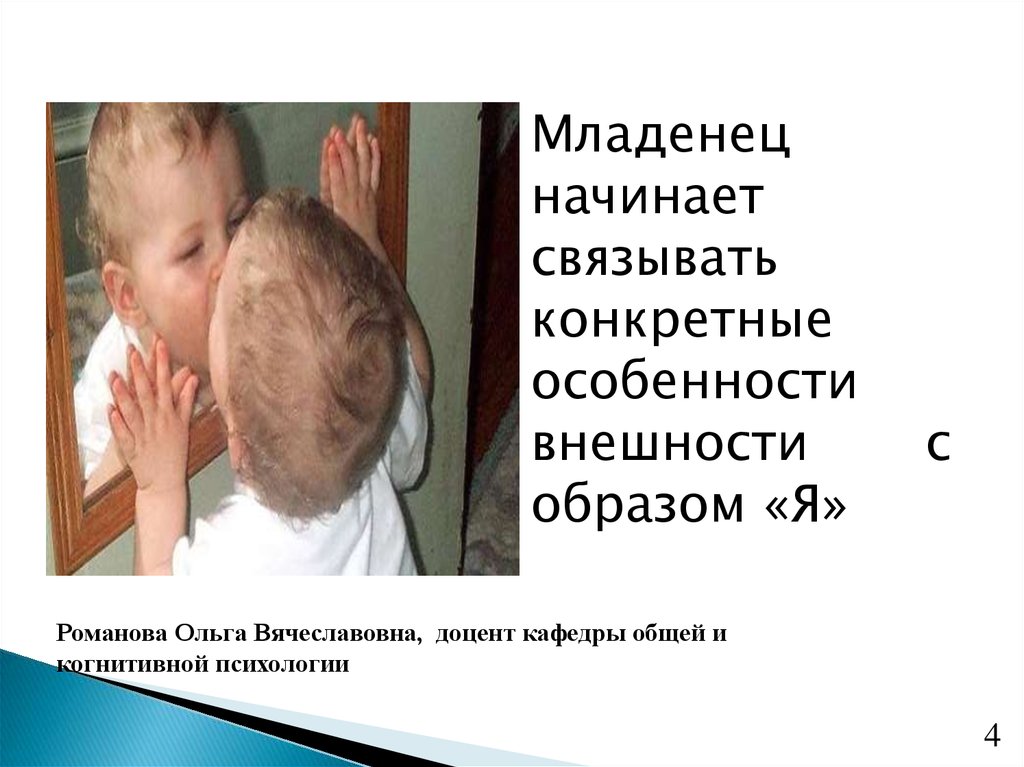 Младенец начинает связывать конкретные особенности внешности с образом «Я»

Романова Ольга Вячеславовна, доцент кафедры общей и когнитивной психологии

4